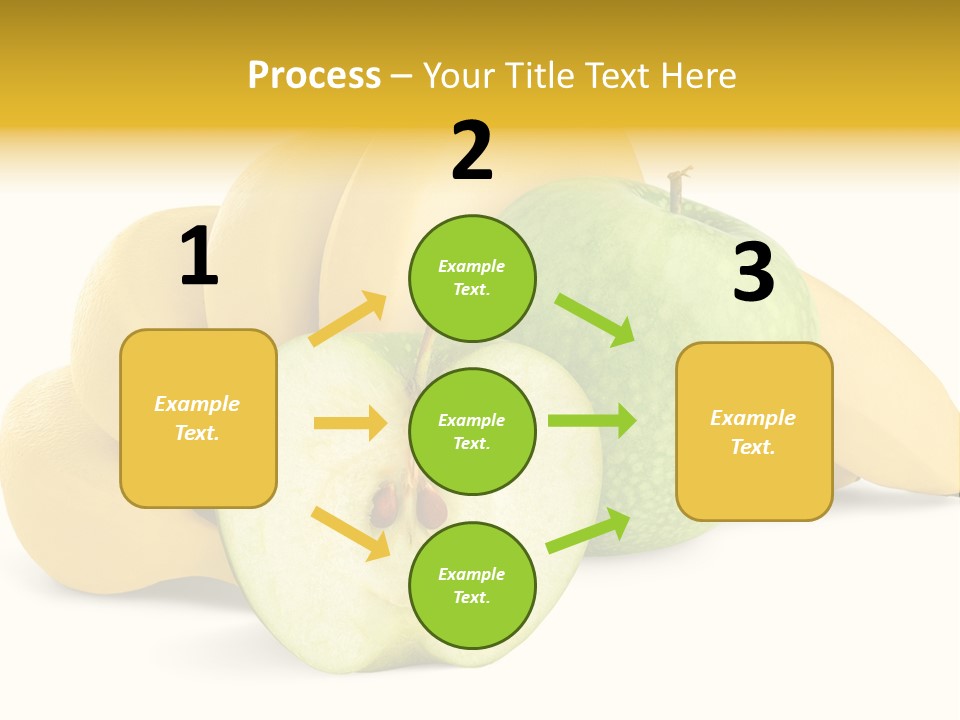 Process – Your Title Text Here

1

Example Text.

2

Example Text.

Example Text.

Example Text.

3

Example Text.